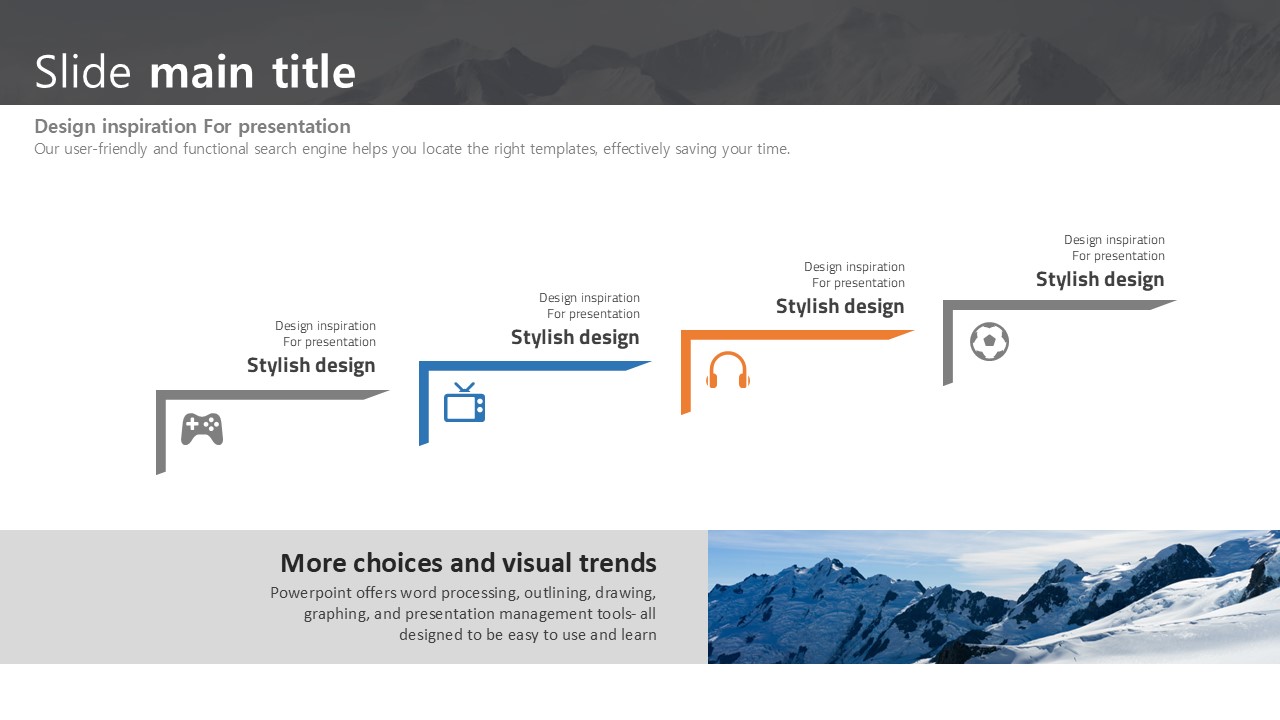 Slide main title

Design inspiration For presentation
Our user-friendly and functional search engine helps you locate the right templates, effectively saving your time.

Design inspiration
For presentation
Stylish design

Design inspiration
For presentation
Stylish design

Design inspiration
For presentation
Stylish design

Design inspiration
For presentation
Stylish design

More choices and visual trends
Powerpoint offers word processing, outlining, drawing, graphing, and presentation management tools- all designed to be easy to use and learn